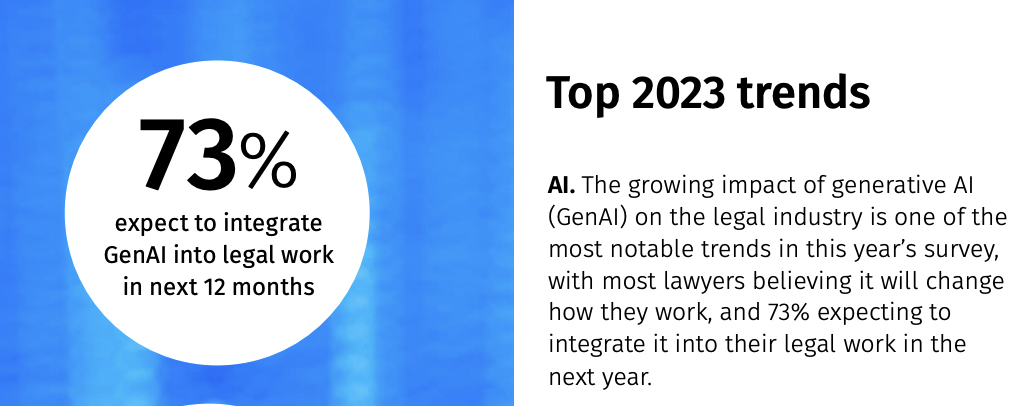 73%
expect to integrate GenAI into legal work in next 12 months

Top 2023 trends

AI. The growing impact of generative AI (GenAI) on the legal industry is one of the most notable trends in this year's survey, with most lawyers believing it will change how they work, and 73% expecting to integrate it into their legal work in the next year.